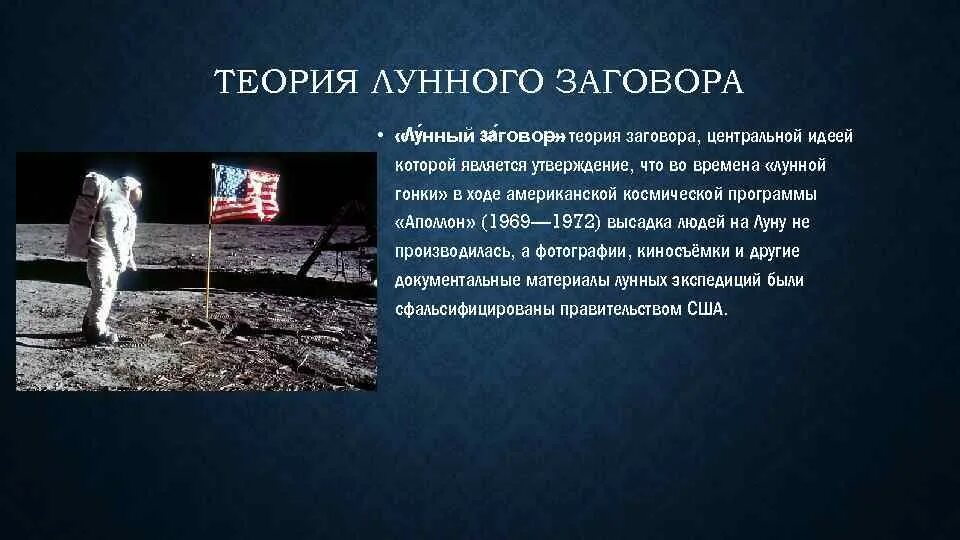 ТЕОРИЯ ЛУННОГО ЗАГОВОРА

• «Лу́нный за́говор» — теория заговора, центральной идеей которой является утверждение, что во времена «лунной гонки» в ходе американской космической программы «Аполлон» (1969—1972) высадка людей на Луну не производилась, а фотографии, киносъёмки и другие документальные материалы лунных экспедиций были сфальсифицированы правительством США.